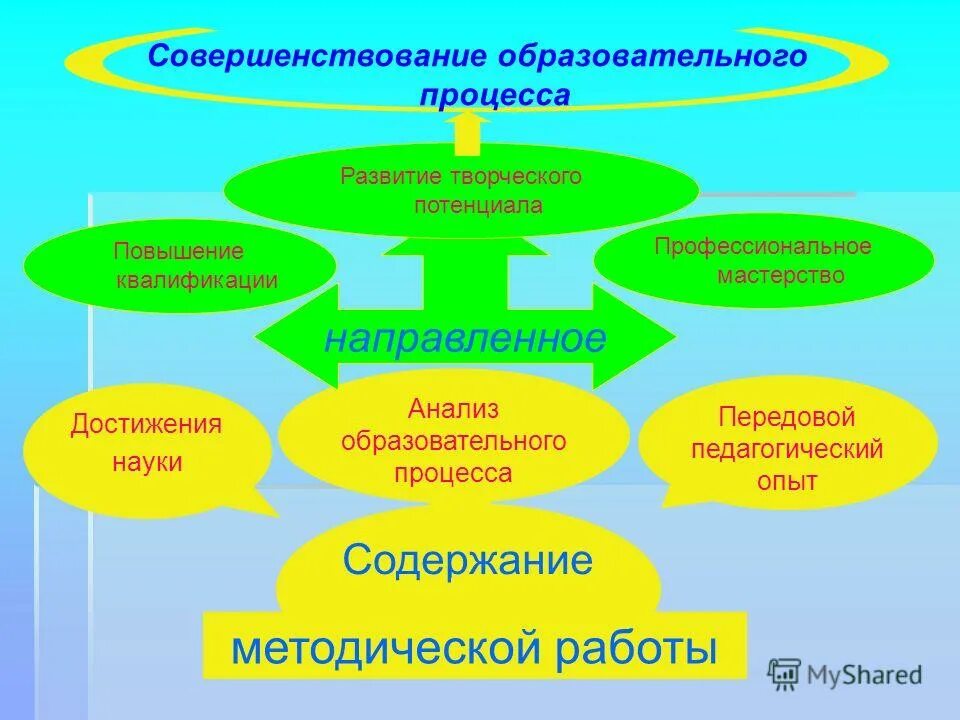 Совершенствование образовательного процесса

Развитие творческого потенциала

Повышение квалификации

Профессиональное мастерство

направленное

Достижения науки

Анализ образовательного процесса

Передовой педагогический опыт

Содержание

методической работы

MyShared